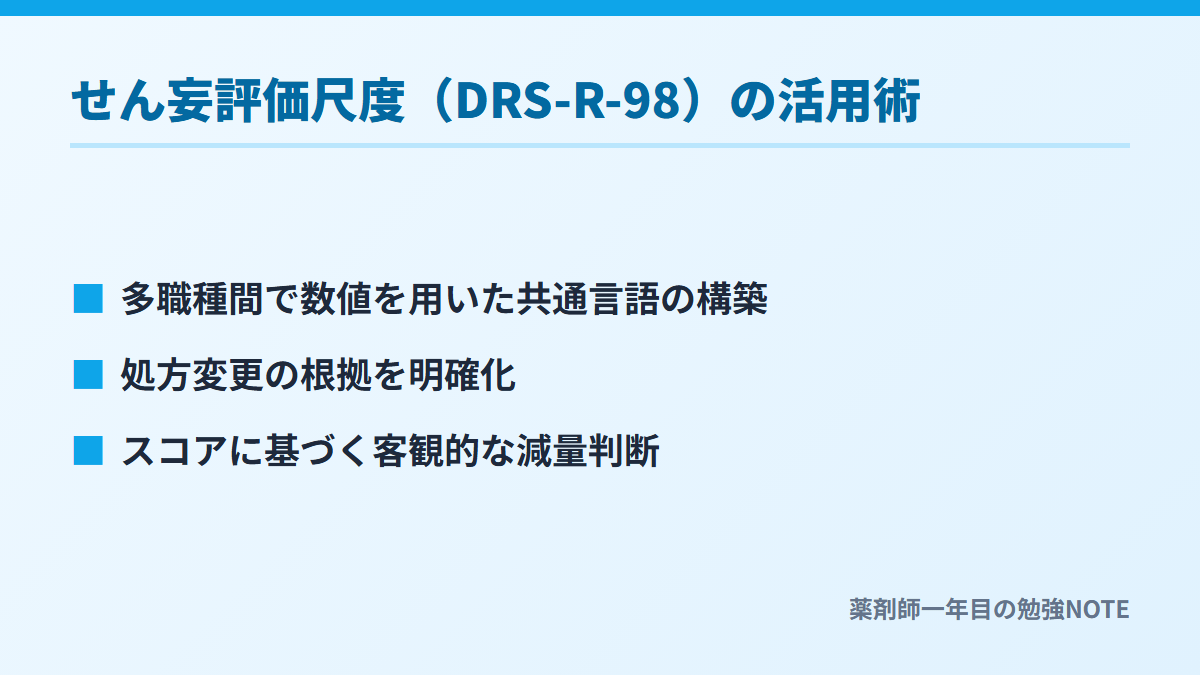 せん妄評価尺度（DRS-R-98）の活用術

■ 多職種間で数値を用いた共通言語の構築

■ 処方変更の根拠を明確化

■ スコアに基づく客観的な減量判断

薬剤師一年目の勉強NOTE